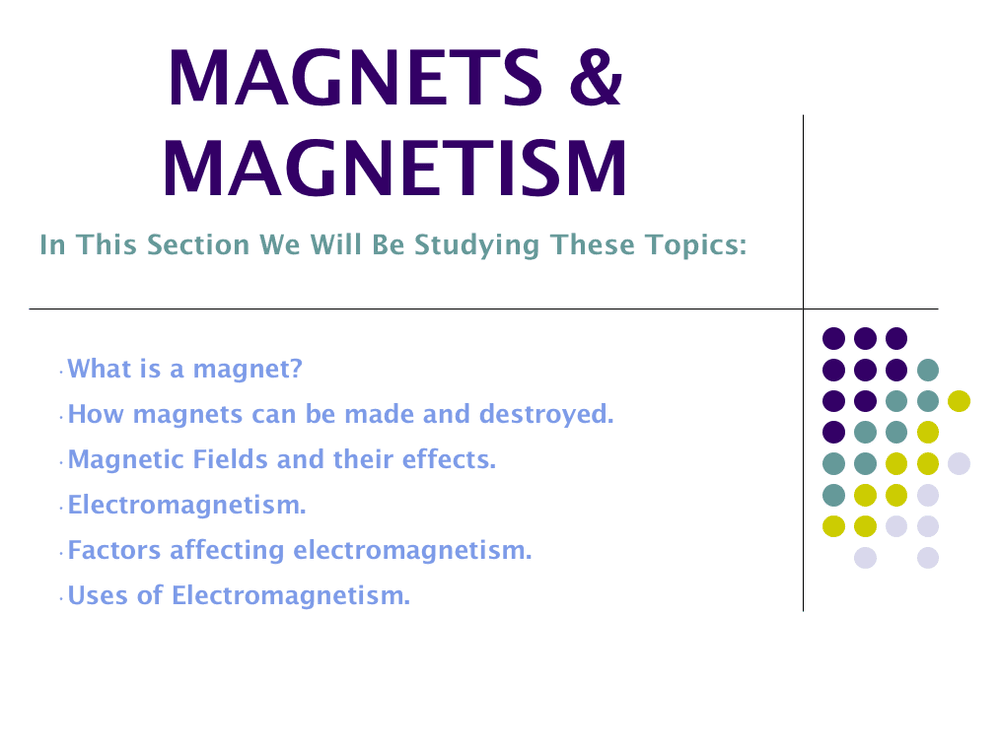 MAGNETS & MAGNETISM

In This Section We Will Be Studying These Topics:

· What is a magnet?
· How magnets can be made and destroyed.
· Magnetic Fields and their effects.
· Electromagnetism.
· Factors affecting electromagnetism.
· Uses of Electromagnetism.